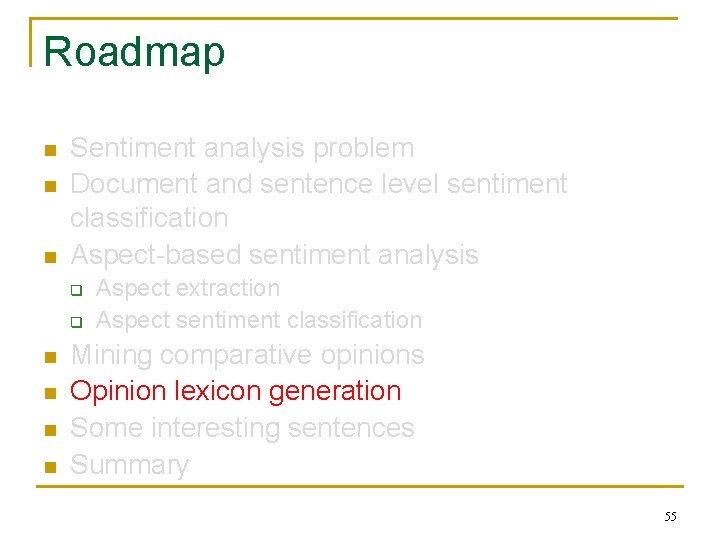 Roadmap

- Sentiment analysis problem
- Document and sentence level sentiment classification
- Aspect-based sentiment analysis
  - Aspect extraction
  - Aspect sentiment classification
- Mining comparative opinions
- Opinion lexicon generation
- Some interesting sentences
- Summary

55